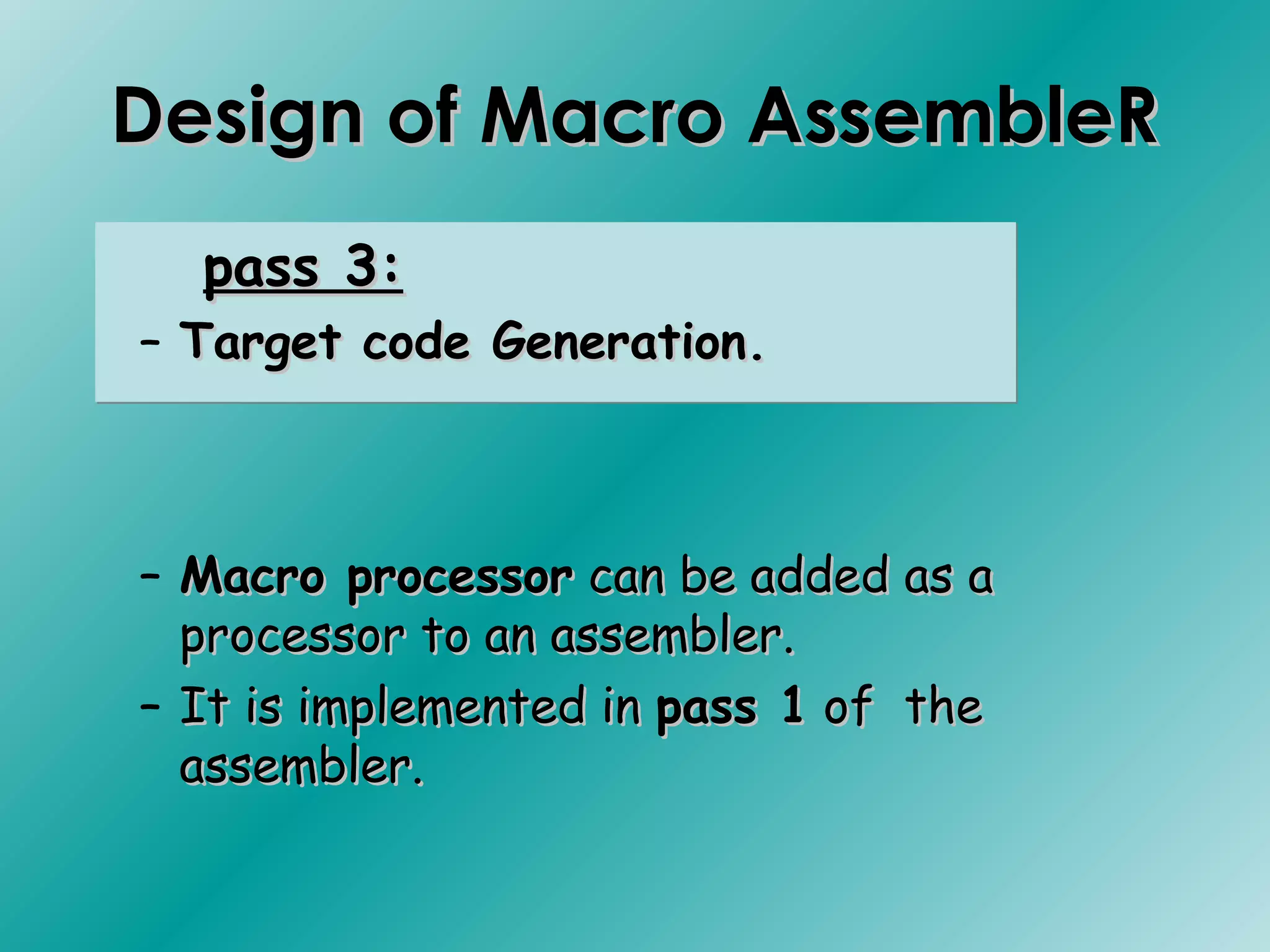 Design of Macro AssembleR

pass 3:

– Target code Generation.

– Macro processor can be added as a processor to an assembler.

– It is implemented in pass 1 of the assembler.